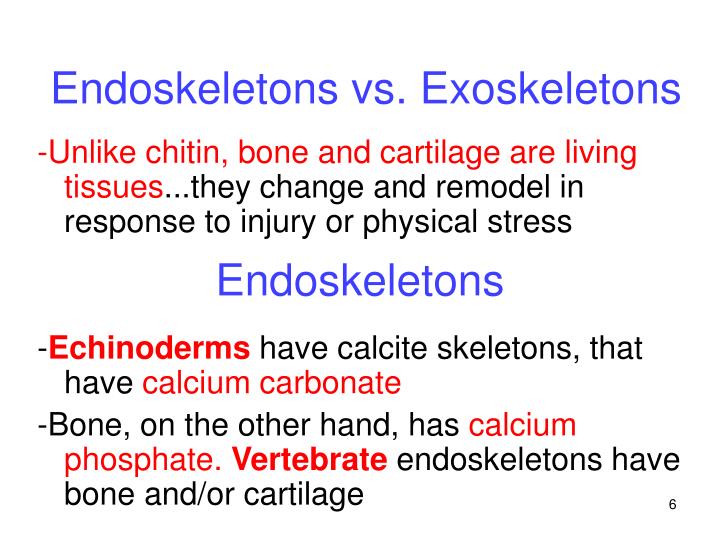 Endoskeletons vs. Exoskeletons

-Unlike chitin, bone and cartilage are living tissues...they change and remodel in response to injury or physical stress

Endoskeletons

-Echinoderms have calcite skeletons, that have calcium carbonate

-Bone, on the other hand, has calcium phosphate. Vertebrate endoskeletons have bone and/or cartilage

6